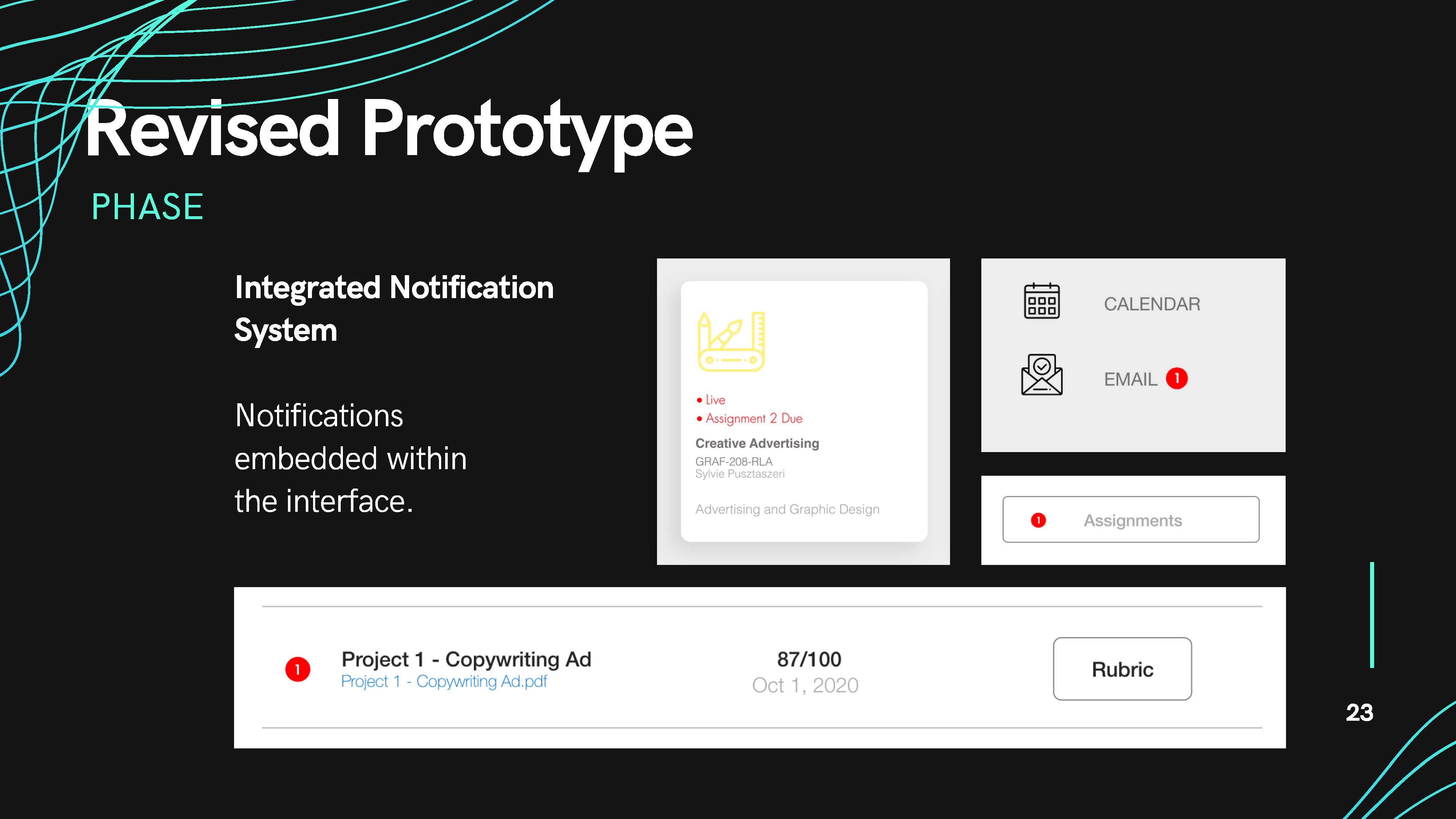 Revised Prototype

PHASE

Integrated Notification System

Notifications embedded within the interface.

• Live
• Assignment 2 Due
Creative Advertising
GRAF-208-RLA
Sylvie Pusztaszeri

Advertising and Graphic Design

CALENDAR

EMAIL 1

1 Assignments

1 Project 1 - Copywriting Ad
Project 1 - Copywriting Ad.pdf

87/100
Oct 1, 2020

Rubric

23